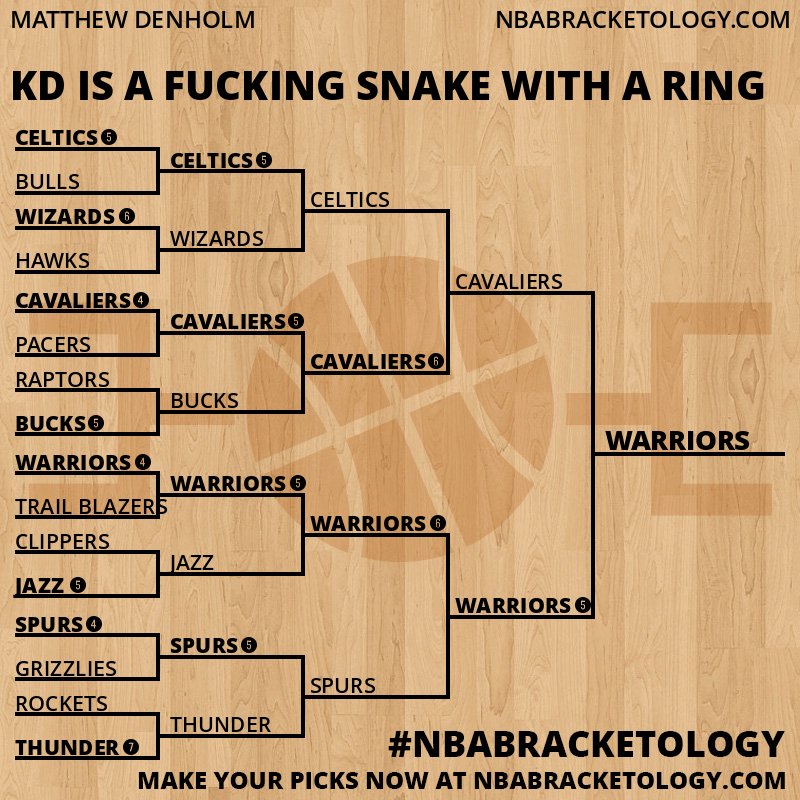 MATTHEW DENHOLM
NBABRACKETOLOGY.COM

KD IS A FUCKING SNAKE WITH A RING

CELTICS 5
BULLS
WIZARDS 6
HAWKS
CAVALIERS 4
PACERS
RAPTORS
BUCKS 5
WARRIORS 4
TRAIL BLAZERS
CLIPPERS
JAZZ 5
SPURS 4
GRIZZLIES
ROCKETS
THUNDER 7

CELTICS 5
WIZARDS
CAVALIERS 5
BUCKS
WARRIORS 5
JAZZ
SPURS 5
THUNDER

CELTICS
CAVALIERS 6
WARRIORS 6
SPURS

CAVALIERS
WARRIORS 5

WARRIORS

#NBABRACKETOLOGY
MAKE YOUR PICKS NOW AT NBABRACKETOLOGY.COM